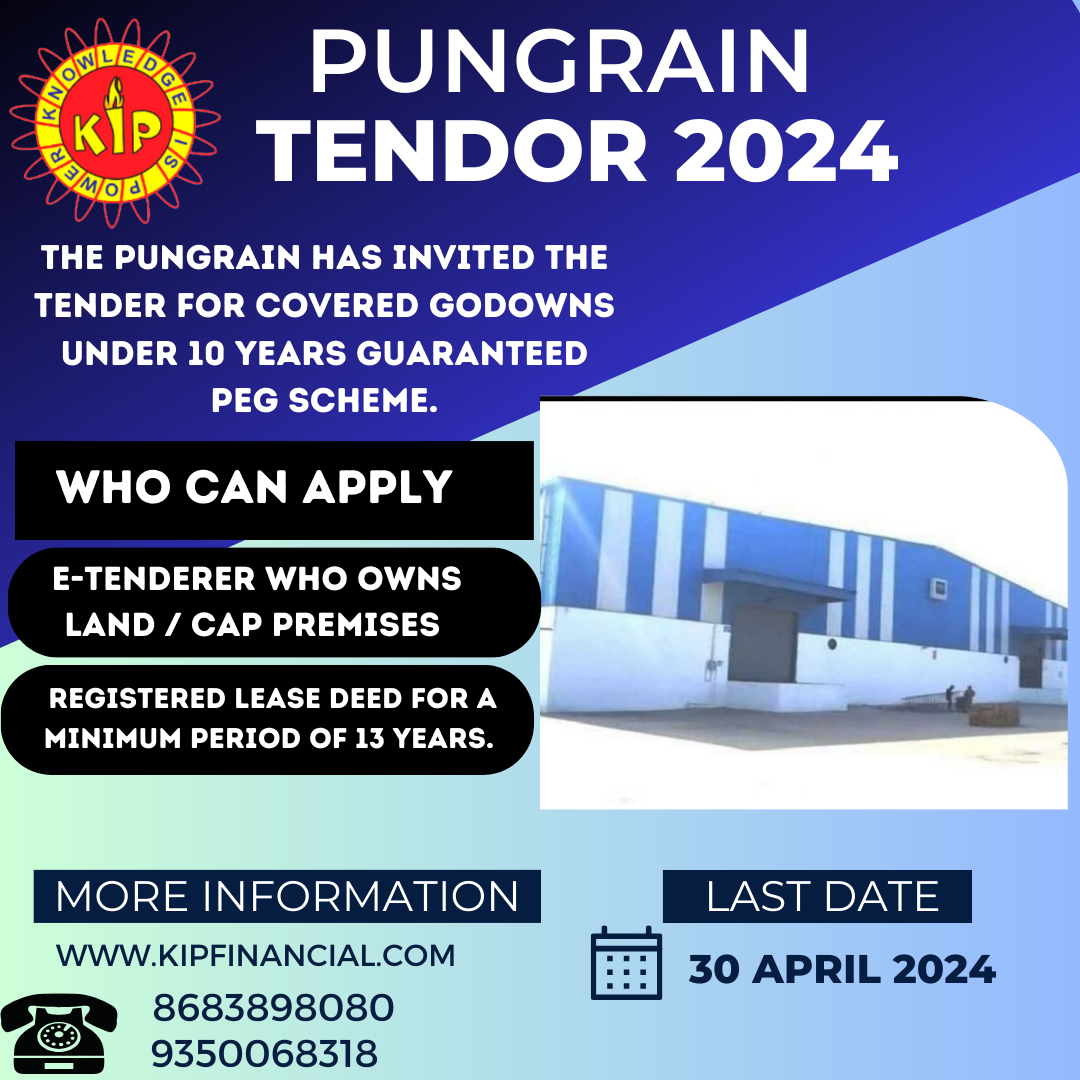 KNOWLEDGE IS POWER
KIP

PUNGRAIN
TENDOR 2024

THE PUNGRAIN HAS INVITED THE TENDER FOR COVERED GODOWNS UNDER 10 YEARS GUARANTEED PEG SCHEME.

WHO CAN APPLY

E-TENDERER WHO OWNS LAND / CAP PREMISES

REGISTERED LEASE DEED FOR A MINIMUM PERIOD OF 13 YEARS.

MORE INFORMATION

WWW.KIPFINANCIAL.COM

8683898080
9350068318

LAST DATE

30 APRIL 2024